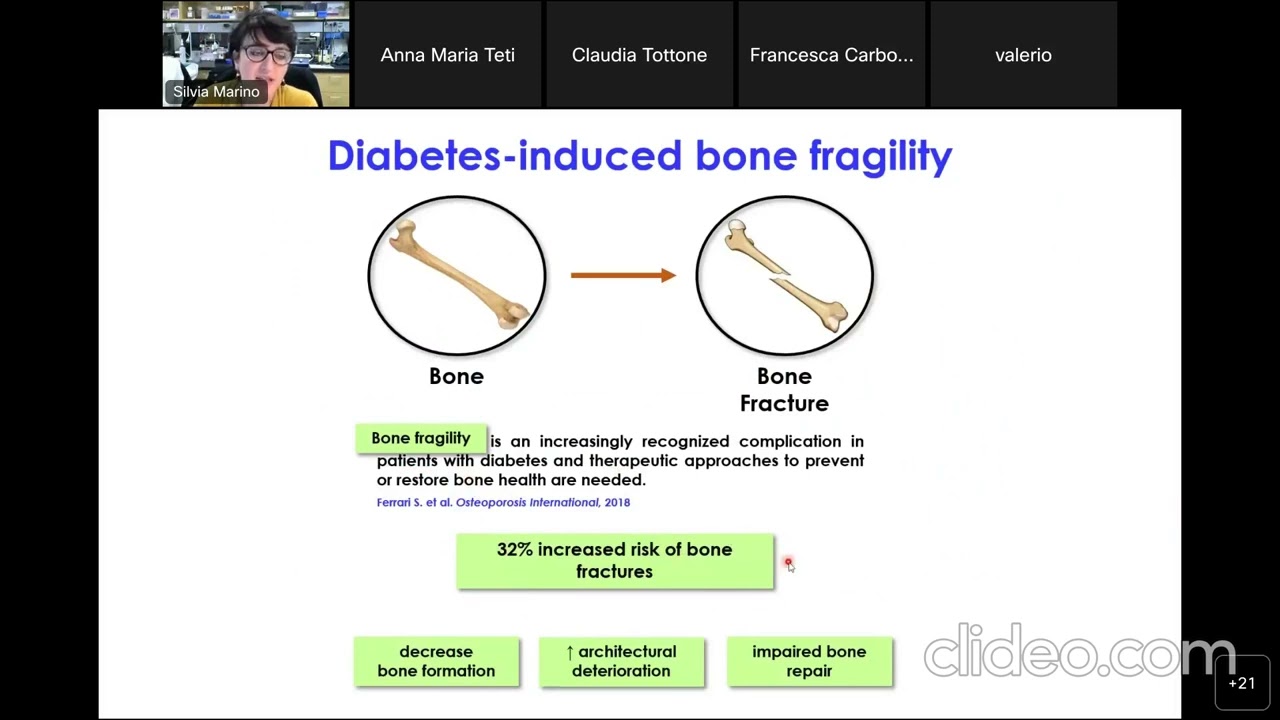 Silvia Marino

Anna Maria Teti

Claudia Tottone

Francesca Carbo...

valerio

Diabetes-induced bone fragility

Bone

Bone Fracture

Bone fragility is an increasingly recognized complication in patients with diabetes and therapeutic approaches to prevent or restore bone health are needed.

Ferrari S. et al. Osteoporosis International, 2018

32% increased risk of bone fractures

decrease bone formation

↑ architectural deterioration

impaired bone repair

clideo.com

+21